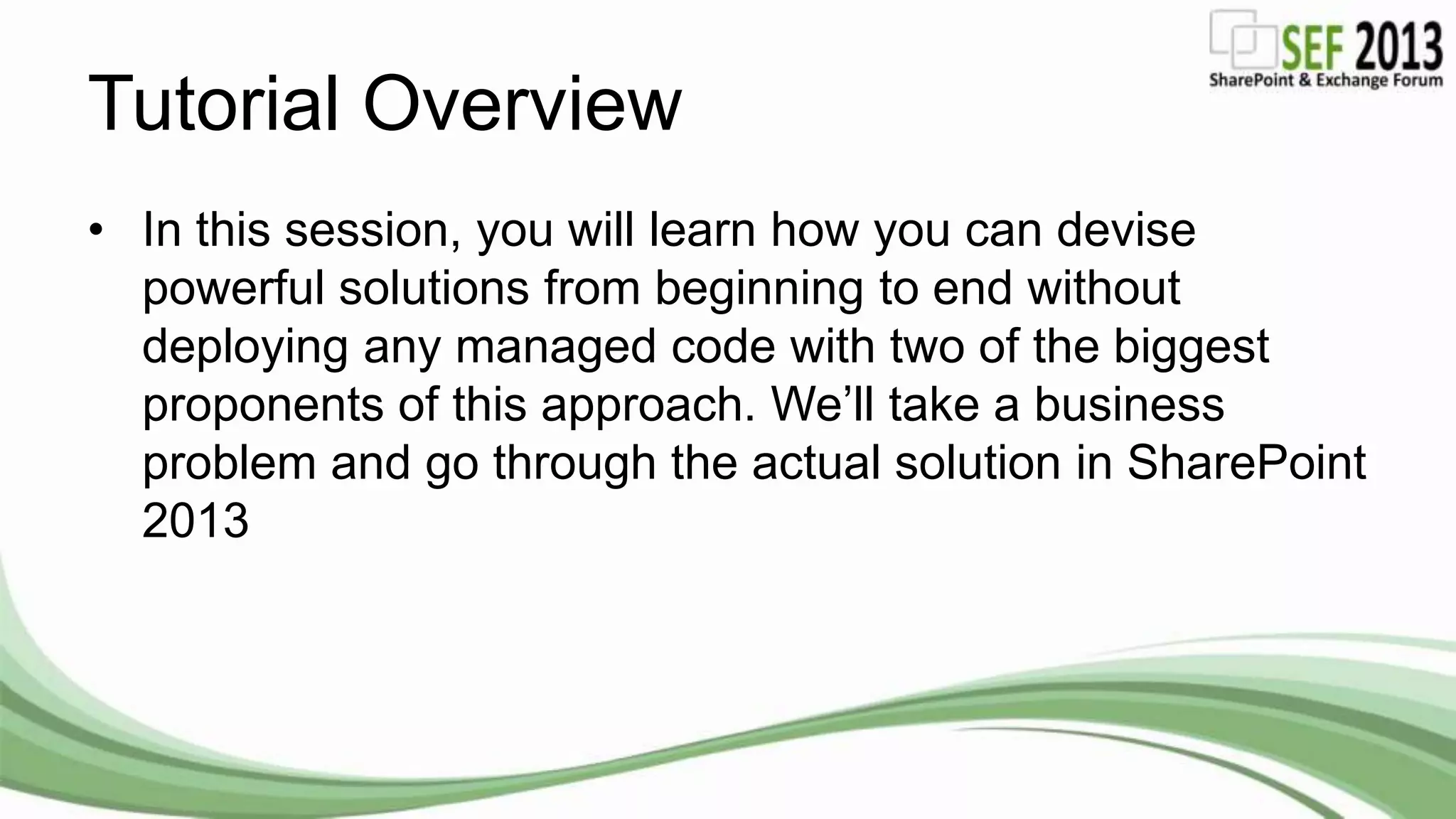 SEF 2013
SharePoint & Exchange Forum

Tutorial Overview

• In this session, you will learn how you can devise powerful solutions from beginning to end without deploying any managed code with two of the biggest proponents of this approach. We'll take a business problem and go through the actual solution in SharePoint 2013